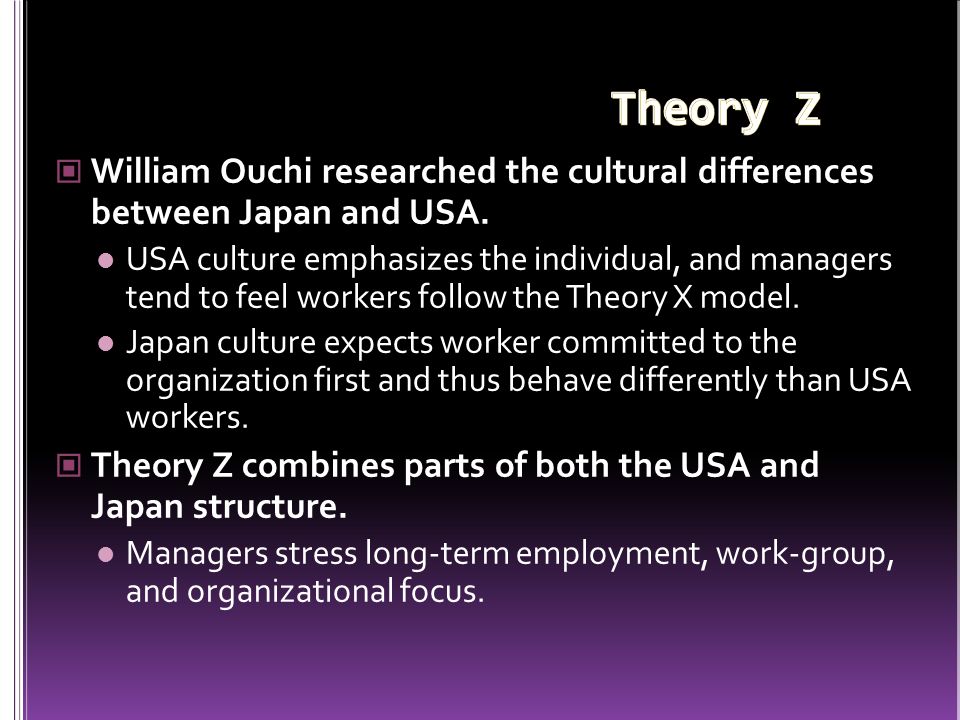 Theory Z

William Ouchi researched the cultural differences between Japan and USA.

USA culture emphasizes the individual, and managers tend to feel workers follow the Theory X model.

Japan culture expects worker committed to the organization first and thus behave differently than USA workers.

Theory Z combines parts of both the USA and Japan structure.

Managers stress long-term employment, work-group, and organizational focus.